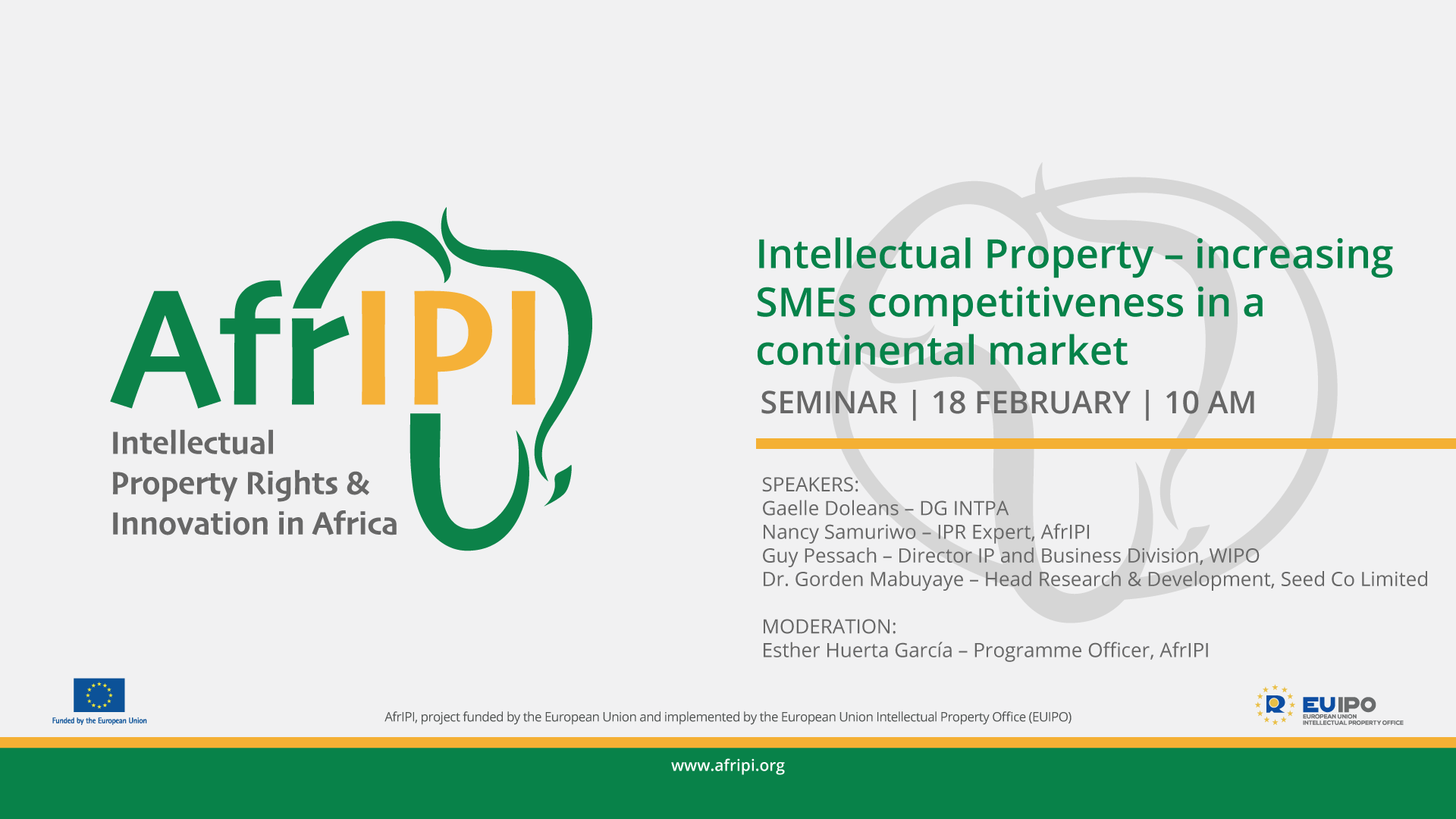 AfrIPI
Intellectual Property Rights & Innovation in Africa

Intellectual Property – increasing SMEs competitiveness in a continental market

SEMINAR | 18 FEBRUARY | 10 AM

SPEAKERS:
Gaelle Doleans – DG INTPA
Nancy Samuriwo – IPR Expert, AfrIPI
Guy Pessach – Director IP and Business Division, WIPO
Dr. Gorden Mabuyaye – Head Research & Development, Seed Co Limited

MODERATION:
Esther Huerta García – Programme Officer, AfrIPI

Funded by the European Union

AfrIPI, project funded by the European Union and implemented by the European Union Intellectual Property Office (EUIPO)

EUIPO
EUROPEAN UNION INTELLECTUAL PROPERTY OFFICE

www.afripi.org